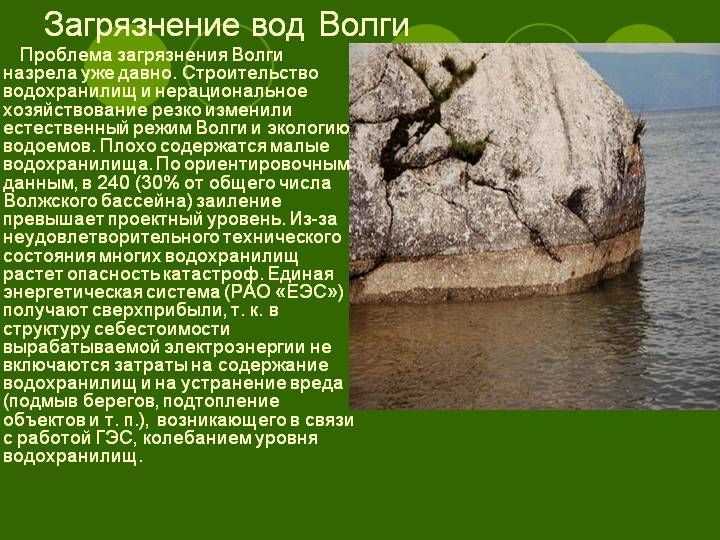 Загрязнение вод Волги

Проблема загрязнения Волги назрела уже давно. Строительство водохранилищ и нерациональное хозяйствование резко изменили естественный режим Волги и экологию водоемов. Плохо содержатся малые водохранилища. По ориентировочным данным, в 240 (30% от общего числа Волжского бассейна) заиление превышает проектный уровень. Из-за неудовлетворительного технического состояния многих водохранилищ растет опасность катастроф. Единая энергетическая система (РАО «ЕЭС») получают сверхприбыли, т. к. в структуру себестоимости вырабатываемой электроэнергии не включаются затраты на содержание водохранилищ и на устранение вреда (подмыв берегов, подтопление объектов и т. п.), возникающего в связи с работой ГЭС, колебанием уровня водохранилищ.